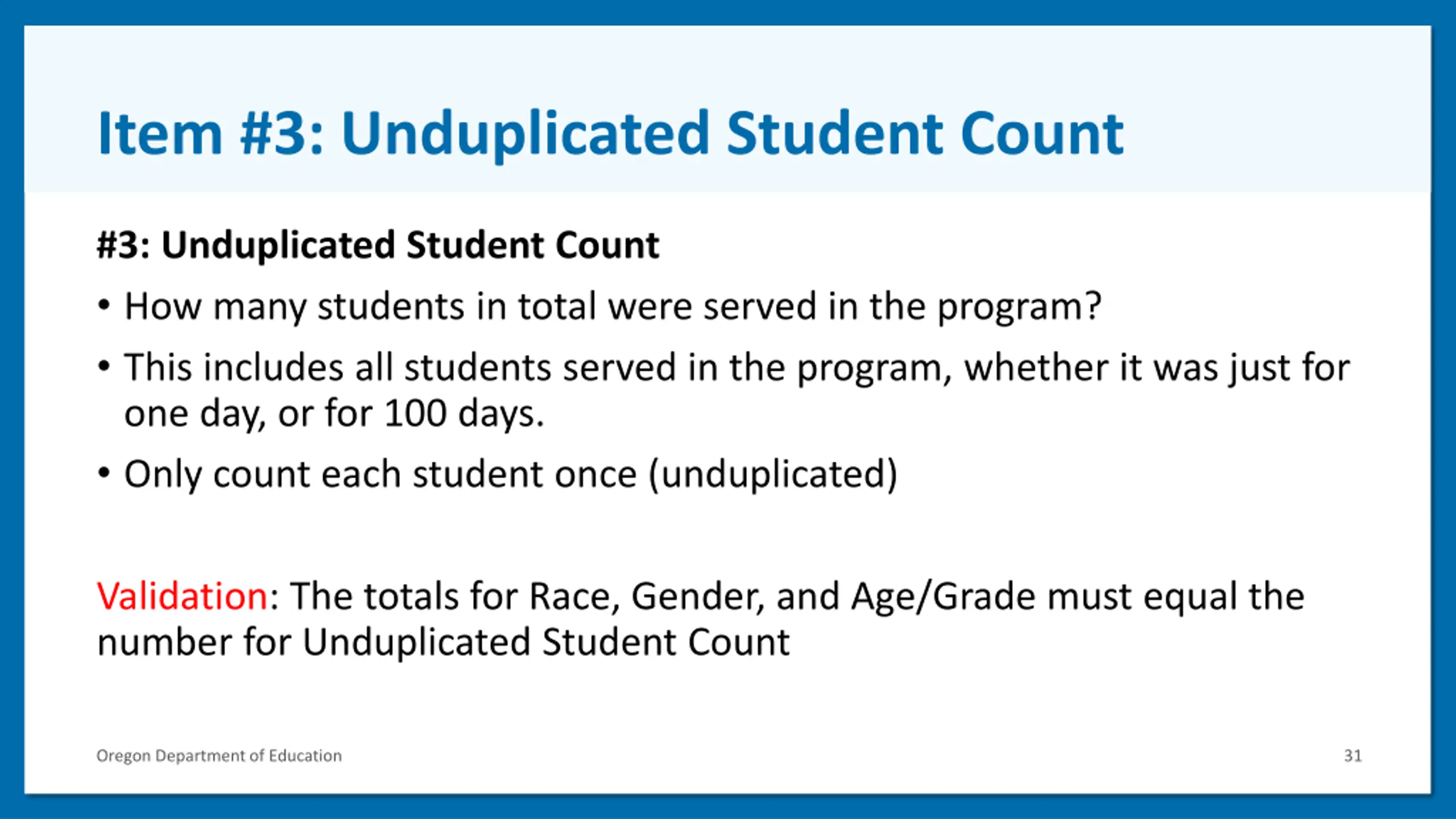 Item #3: Unduplicated Student Count

#3: Unduplicated Student Count

• How many students in total were served in the program?
• This includes all students served in the program, whether it was just for one day, or for 100 days.
• Only count each student once (unduplicated)

Validation: The totals for Race, Gender, and Age/Grade must equal the number for Unduplicated Student Count

Oregon Department of Education

31